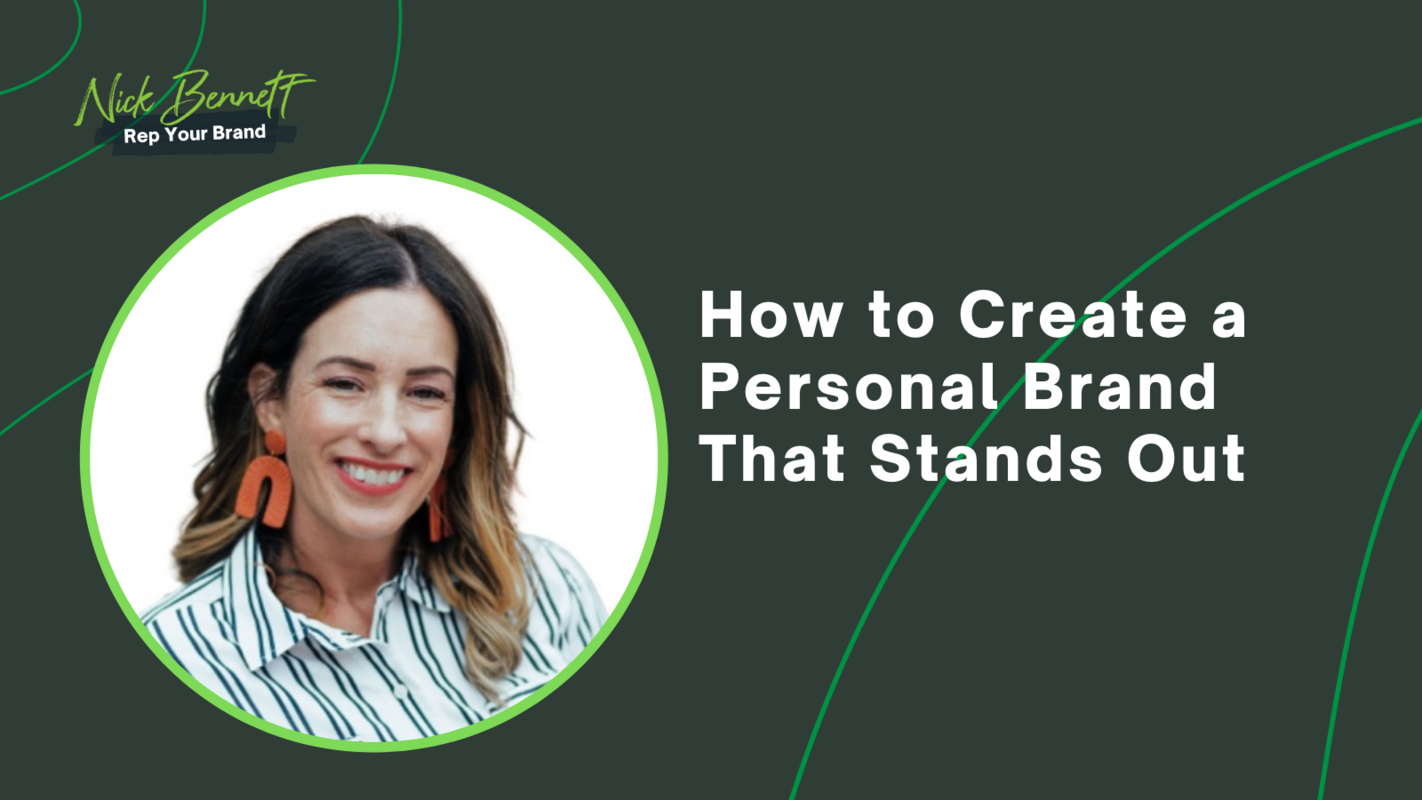 Nick Bennett
Rep Your Brand

How to Create a Personal Brand That Stands Out